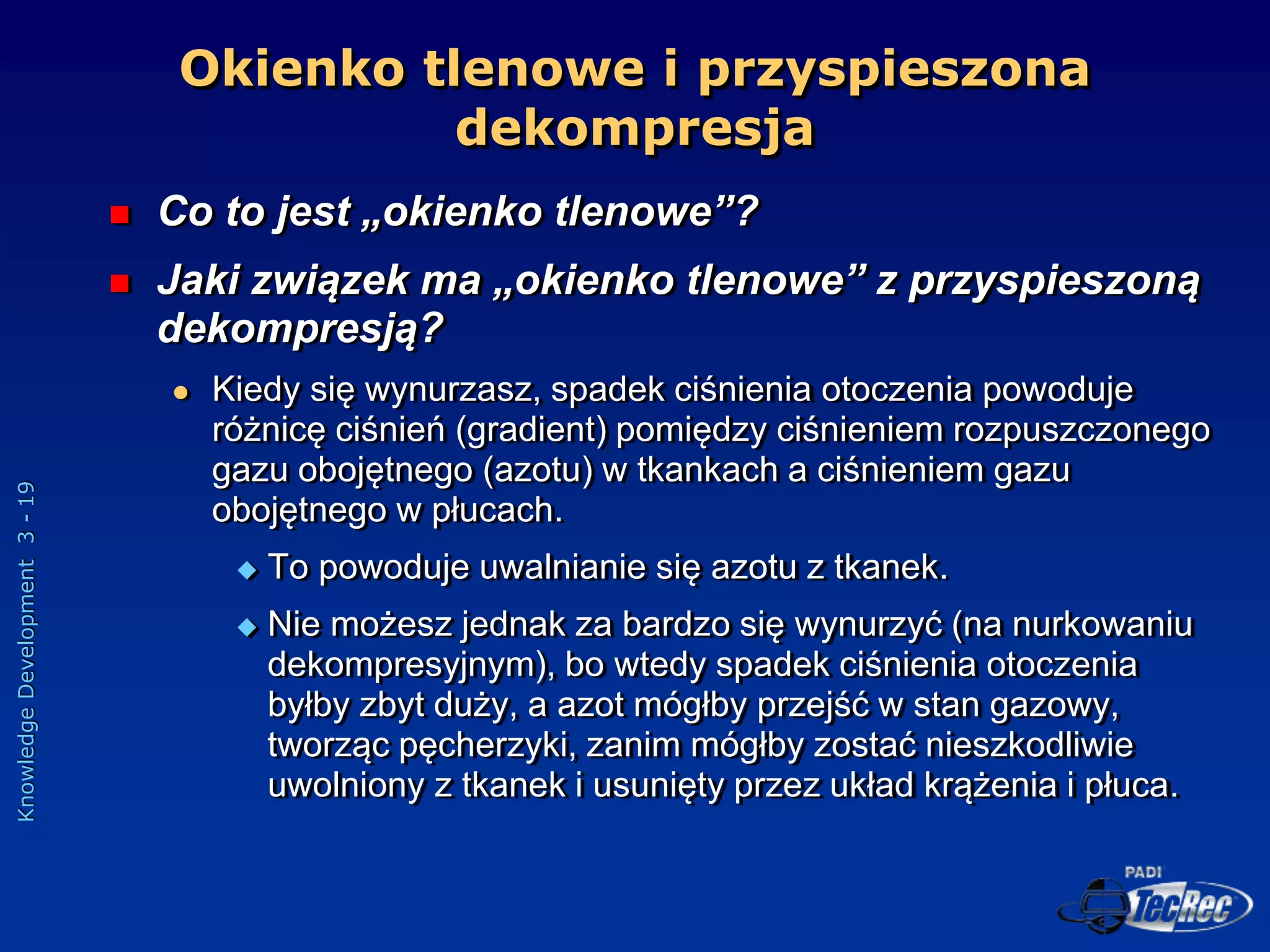 Okienko tlenowe i przyspieszona dekompresja

Co to jest „okienko tlenowe”?

Jaki związek ma „okienko tlenowe” z przyspieszoną dekompresją?

Kiedy się wynurzasz, spadek ciśnienia otoczenia powoduje różnicę ciśnień (gradient) pomiędzy ciśnieniem rozpuszczonego gazu obojętnego (azotu) w tkankach a ciśnieniem gazu obojętnego w płucach.

To powoduje uwalnianie się azotu z tkanek.

Nie możesz jednak za bardzo się wynurzyć (na nurkowaniu dekompresyjnym), bo wtedy spadek ciśnienia otoczenia byłby zbyt duży, a azot mógłby przejść w stan gazowy, tworząc pęcherzyki, zanim mógłby zostać nieszkodliwie uwolniony z tkanek i usunięty przez układ krążenia i płuca.

Knowledge Development 3 - 19

PADI TecRec